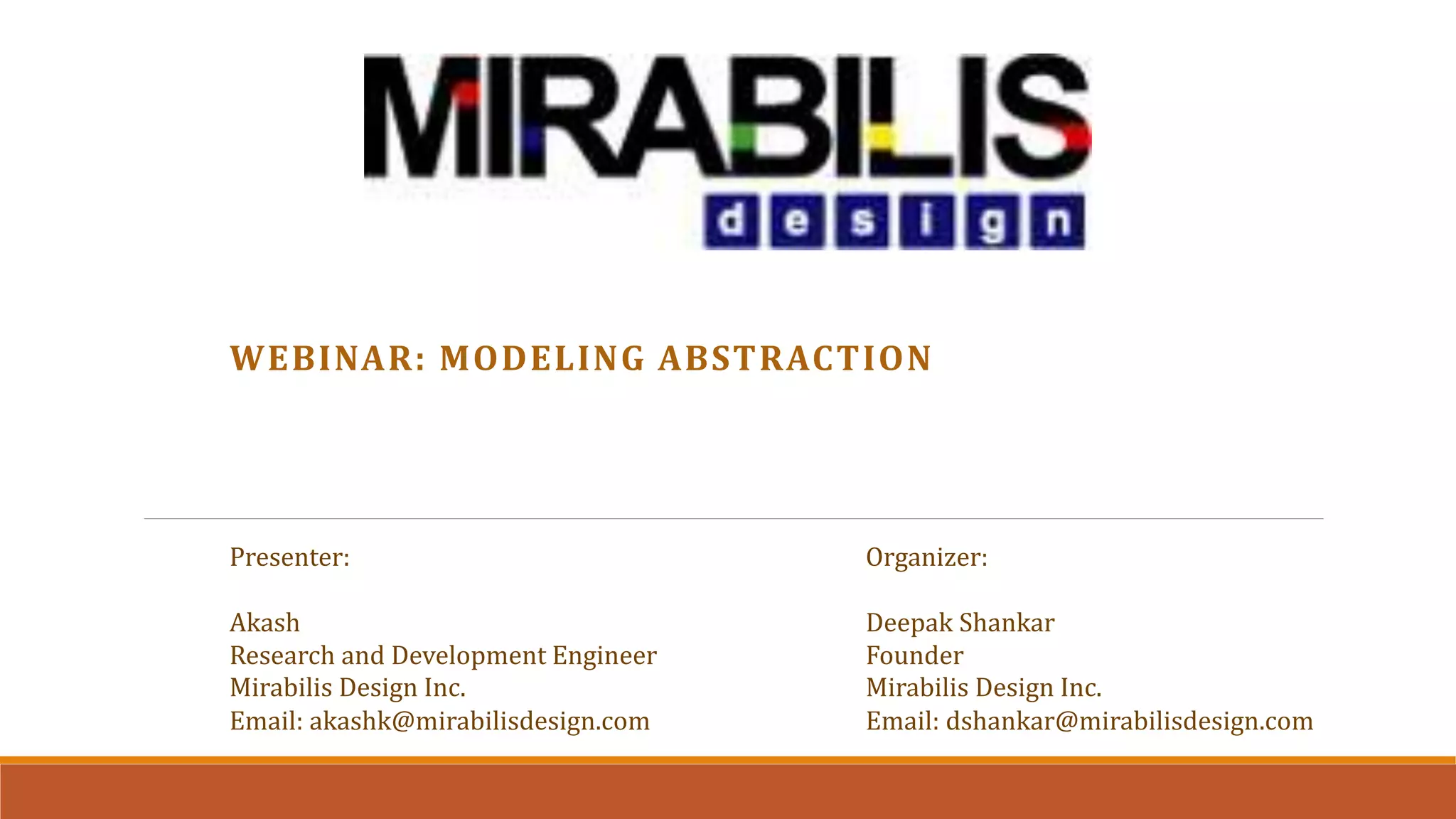 MIRABILIS
design

WEBINAR: MODELING ABSTRACTION

Presenter:

Akash
Research and Development Engineer
Mirabilis Design Inc.
Email: akashk@mirabilisdesign.com

Organizer:

Deepak Shankar
Founder
Mirabilis Design Inc.
Email: dshankar@mirabilisdesign.com